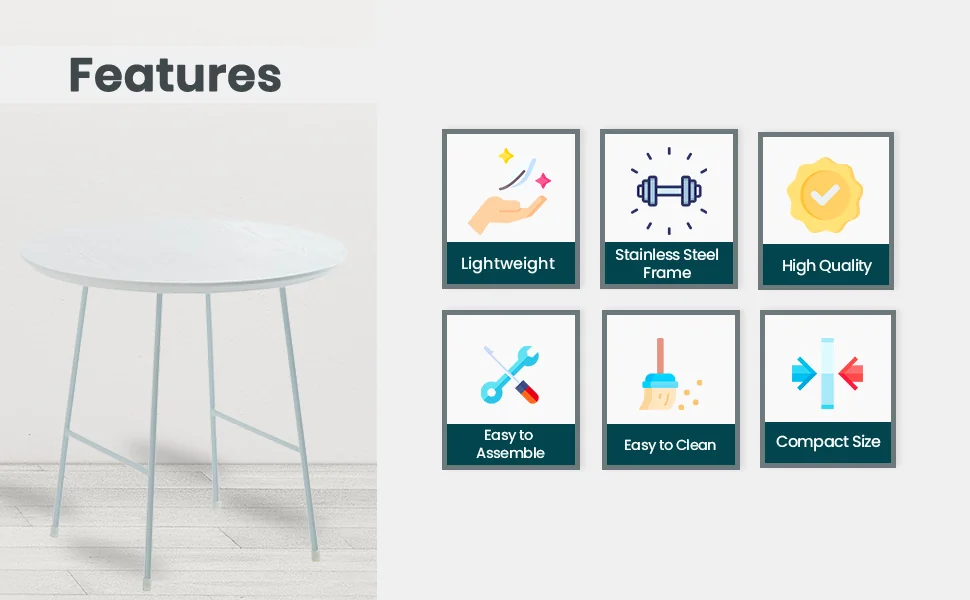 Features

Lightweight

Stainless Steel Frame

High Quality

Easy to Assemble

Easy to Clean

Compact Size